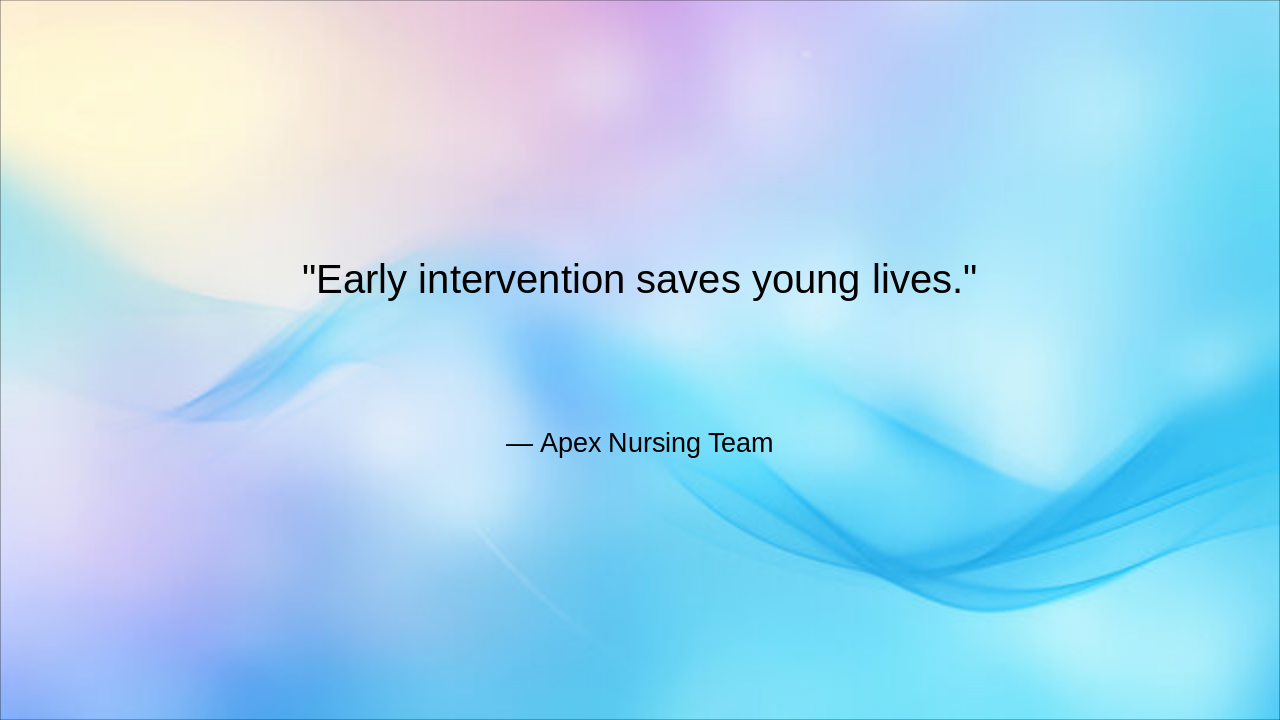 "Early intervention saves young lives."

— Apex Nursing Team